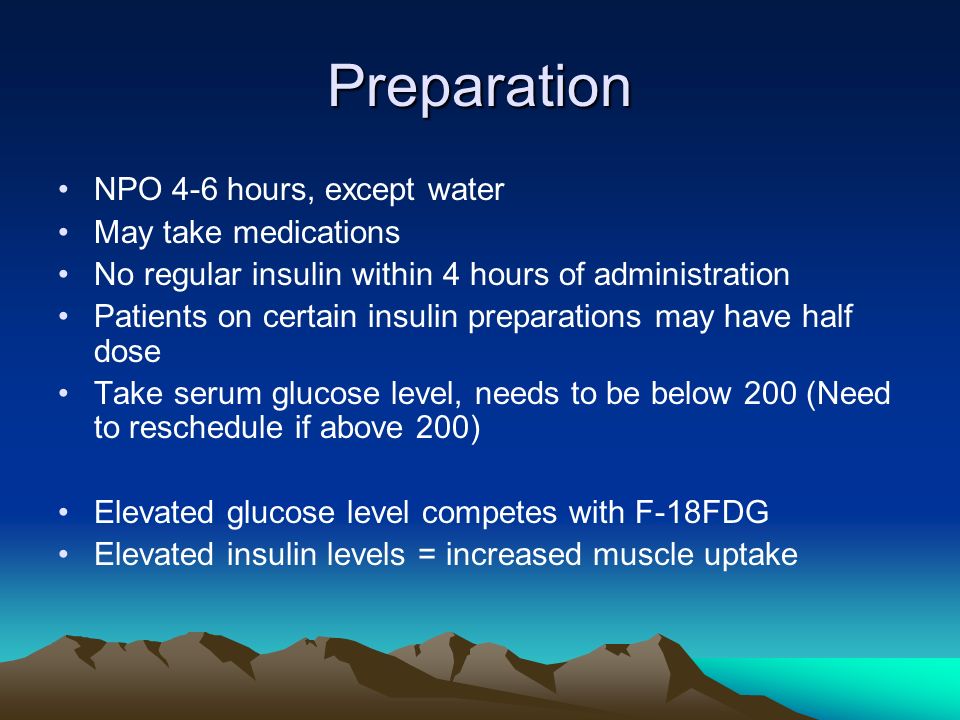 Preparation

• NPO 4-6 hours, except water
• May take medications
• No regular insulin within 4 hours of administration
• Patients on certain insulin preparations may have half dose
• Take serum glucose level, needs to be below 200 (Need to reschedule if above 200)

• Elevated glucose level competes with F-18FDG
• Elevated insulin levels = increased muscle uptake